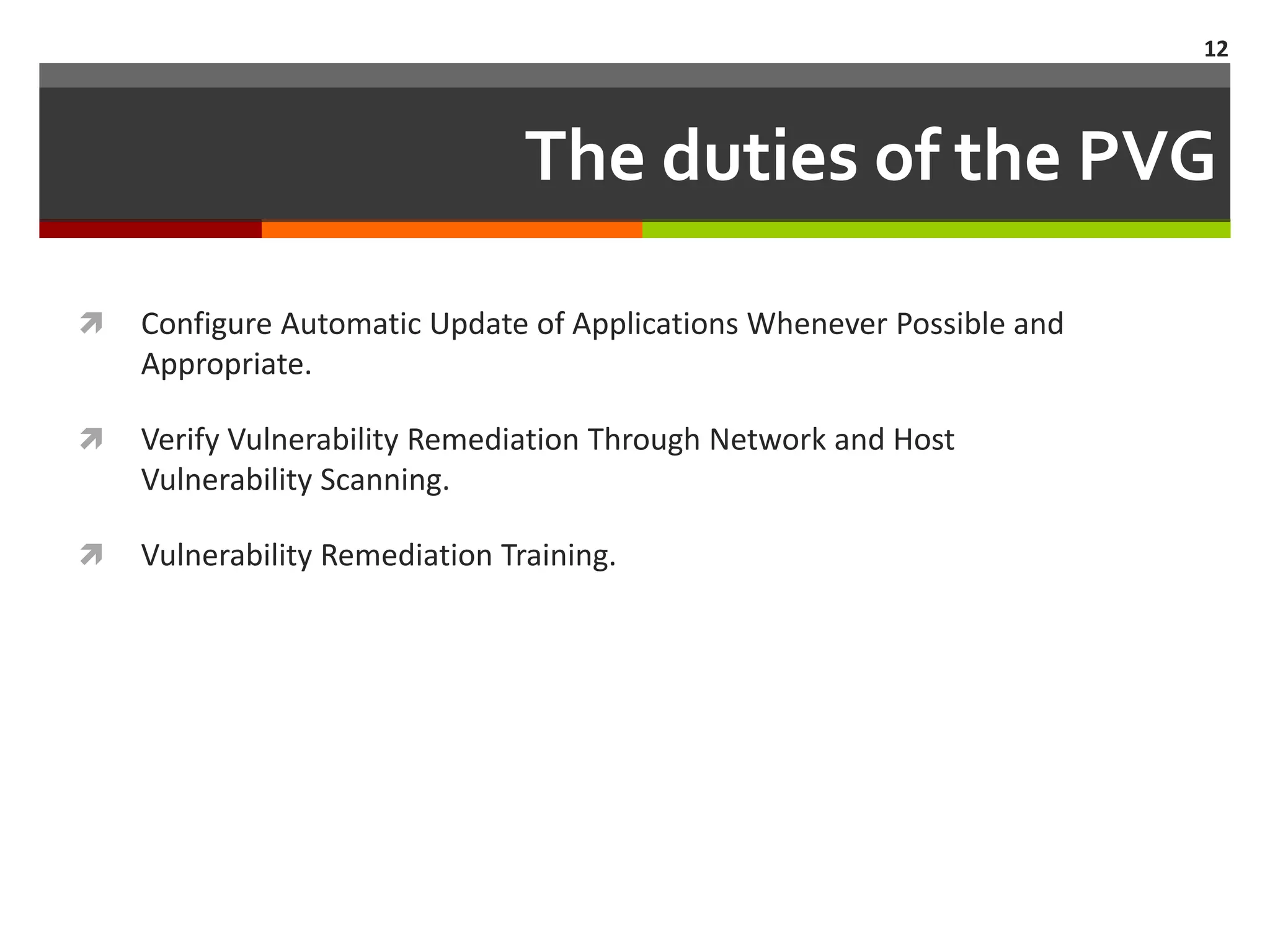 12

The duties of the PVG

Configure Automatic Update of Applications Whenever Possible and Appropriate.

Verify Vulnerability Remediation Through Network and Host Vulnerability Scanning.

Vulnerability Remediation Training.